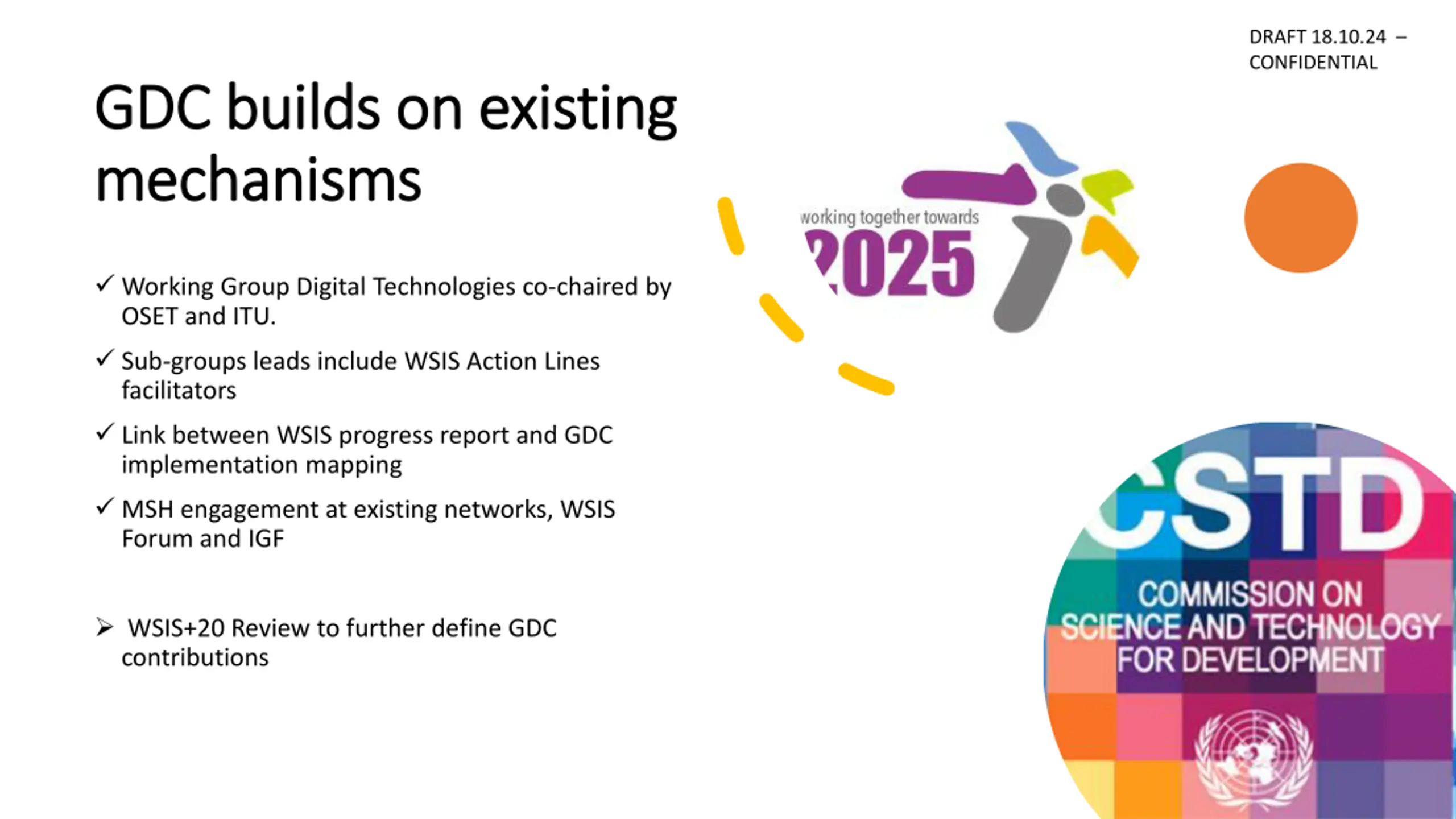 DRAFT 18.10.24 – CONFIDENTIAL

GDC builds on existing mechanisms

✓ Working Group Digital Technologies co-chaired by OSET and ITU.

✓ Sub-groups leads include WSIS Action Lines facilitators

✓ Link between WSIS progress report and GDC implementation mapping

✓ MSH engagement at existing networks, WSIS Forum and IGF

➢ WSIS+20 Review to further define GDC contributions

working together towards
2025

CSTD
COMMISSION ON SCIENCE AND TECHNOLOGY FOR DEVELOPMENT